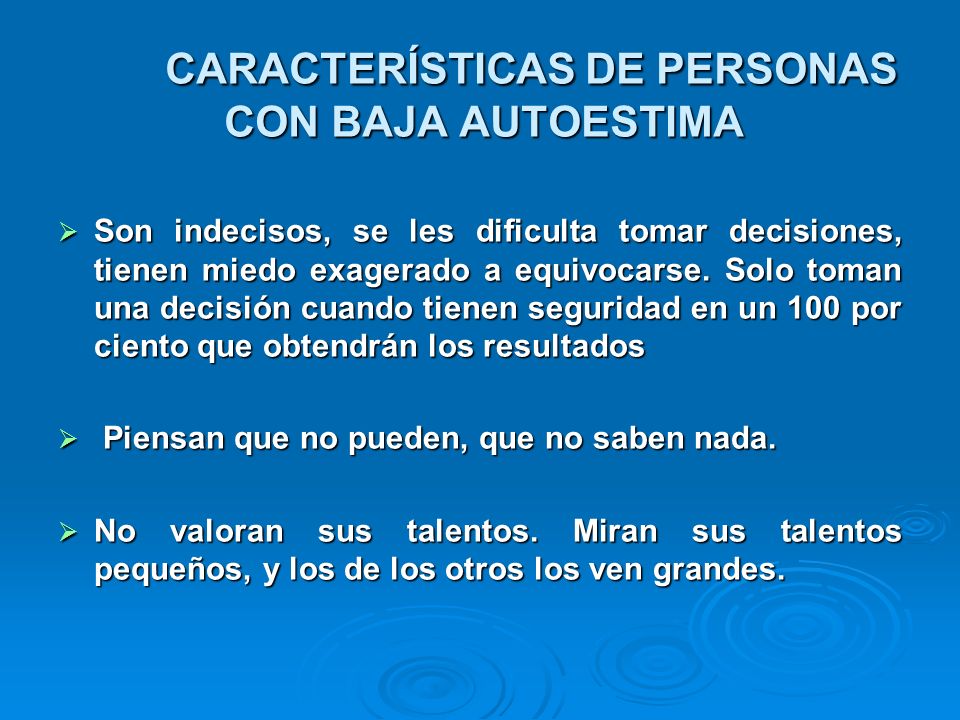 CARACTERÍSTICAS DE PERSONAS CON BAJA AUTOESTIMA

➢ Son indecisos, se les dificulta tomar decisiones, tienen miedo exagerado a equivocarse. Solo toman una decisión cuando tienen seguridad en un 100 por ciento que obtendrán los resultados

➢ Piensan que no pueden, que no saben nada.

➢ No valoran sus talentos. Miran sus talentos pequeños, y los de los otros los ven grandes.